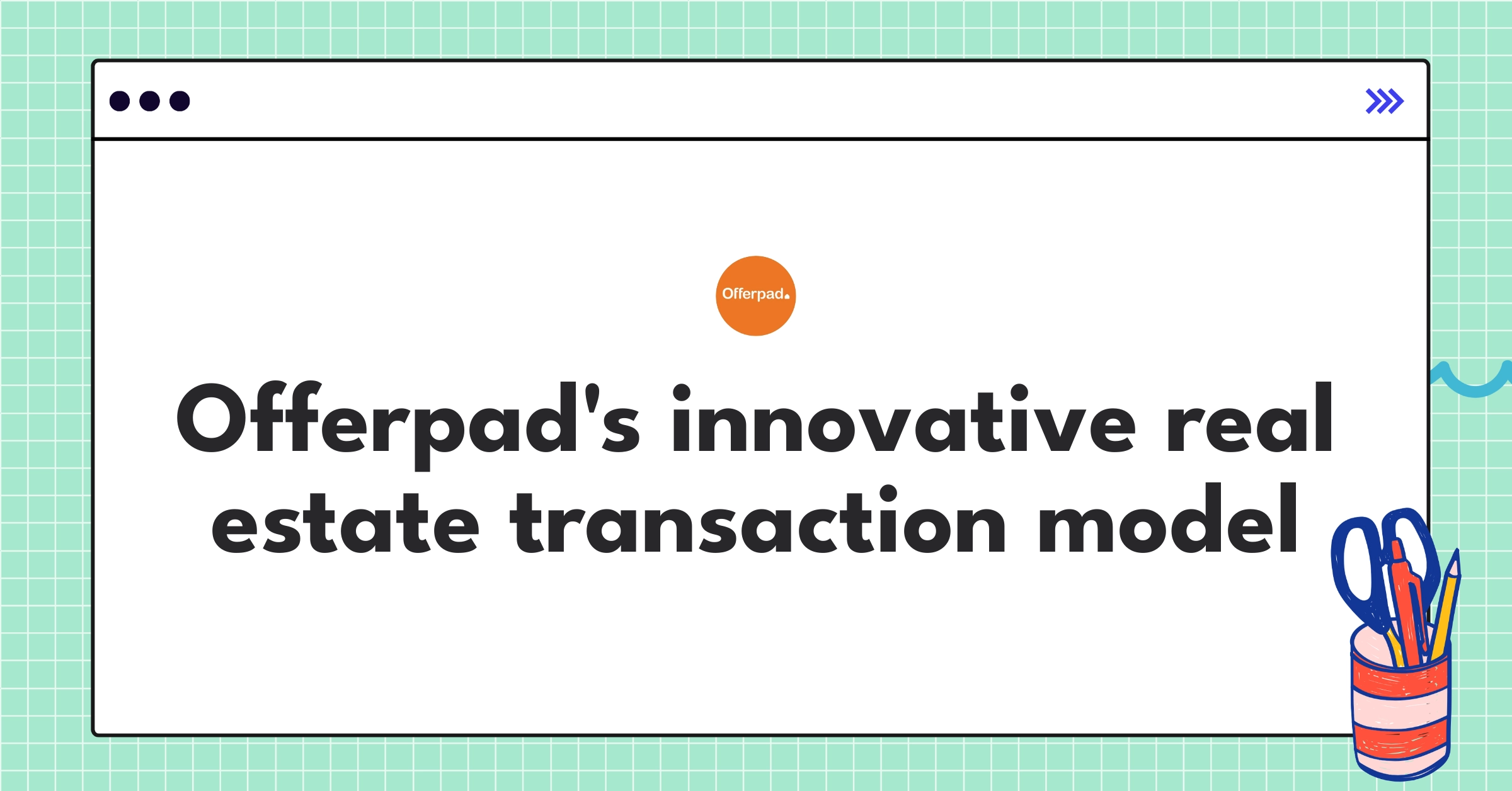 Offerpad.

Offerpad's innovative real estate transaction model